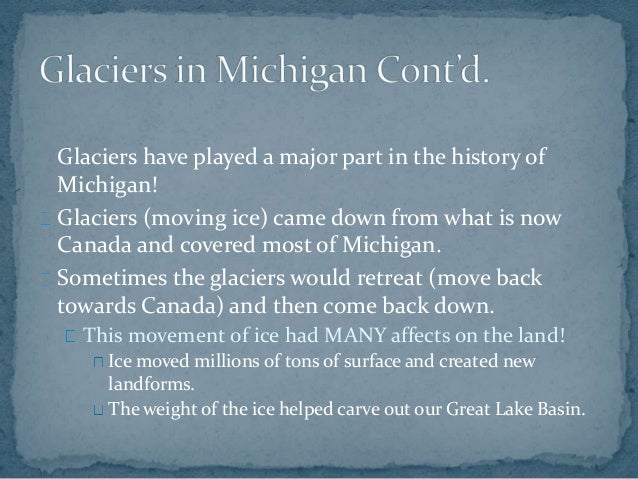 Glaciers in Michigan Cont'd.

Glaciers have played a major part in the history of Michigan!

Glaciers (moving ice) came down from what is now Canada and covered most of Michigan.

Sometimes the glaciers would retreat (move back towards Canada) and then come back down.

This movement of ice had MANY affects on the land!

Ice moved millions of tons of surface and created new landforms.

The weight of the ice helped carve out our Great Lake Basin.